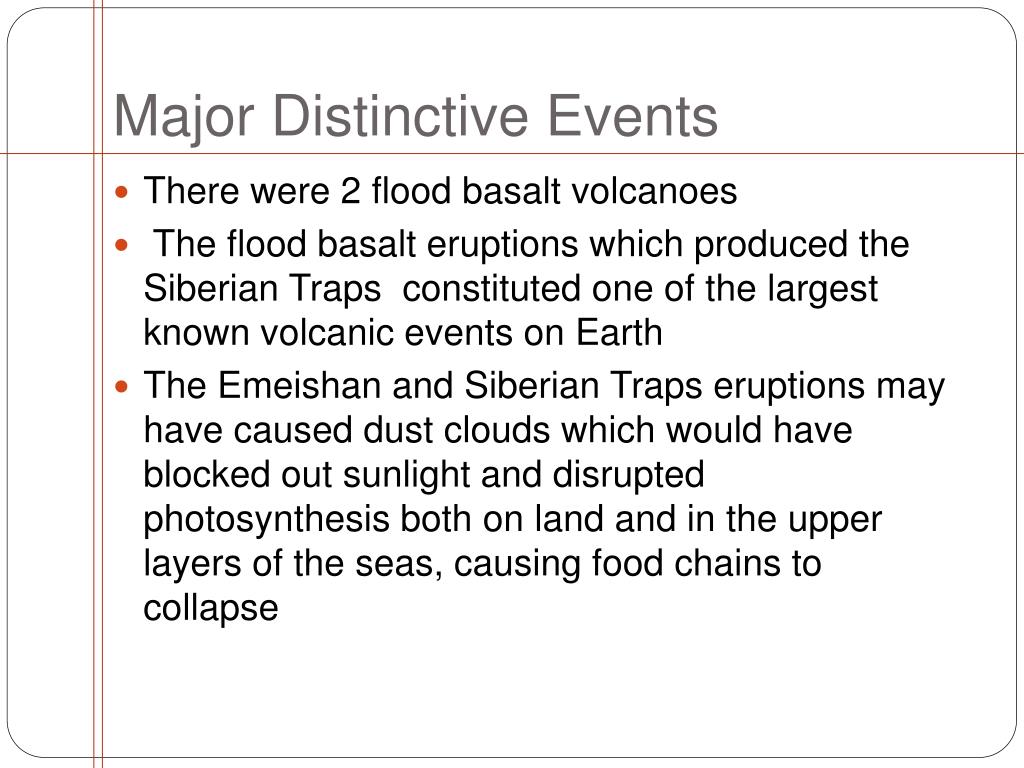 Major Distinctive Events

- There were 2 flood basalt volcanoes
- The flood basalt eruptions which produced the Siberian Traps constituted one of the largest known volcanic events on Earth
- The Emeishan and Siberian Traps eruptions may have caused dust clouds which would have blocked out sunlight and disrupted photosynthesis both on land and in the upper layers of the seas, causing food chains to collapse